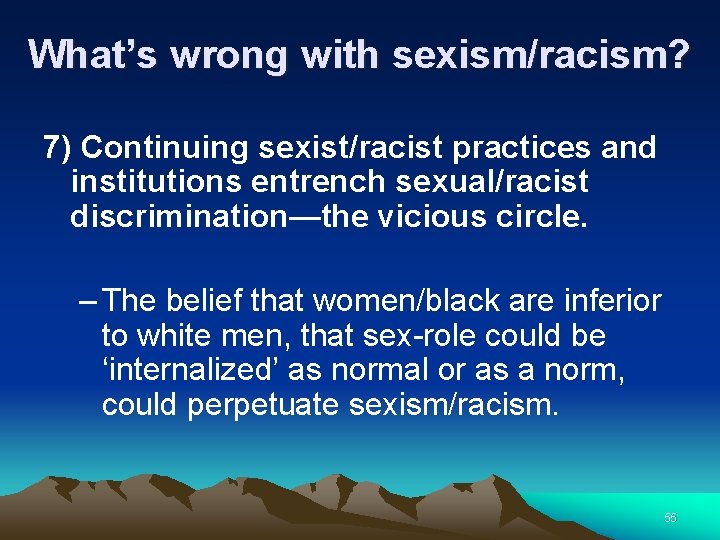 What’s wrong with sexism/racism?

7) Continuing sexist/racist practices and institutions entrench sexual/racist discrimination—the vicious circle.

– The belief that women/black are inferior to white men, that sex-role could be ‘internalized’ as normal or as a norm, could perpetuate sexism/racism.

55